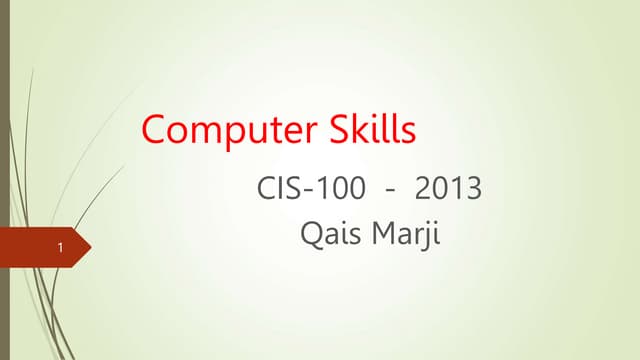 Computer Skills

CIS-100 - 2013
Qais Marji

1